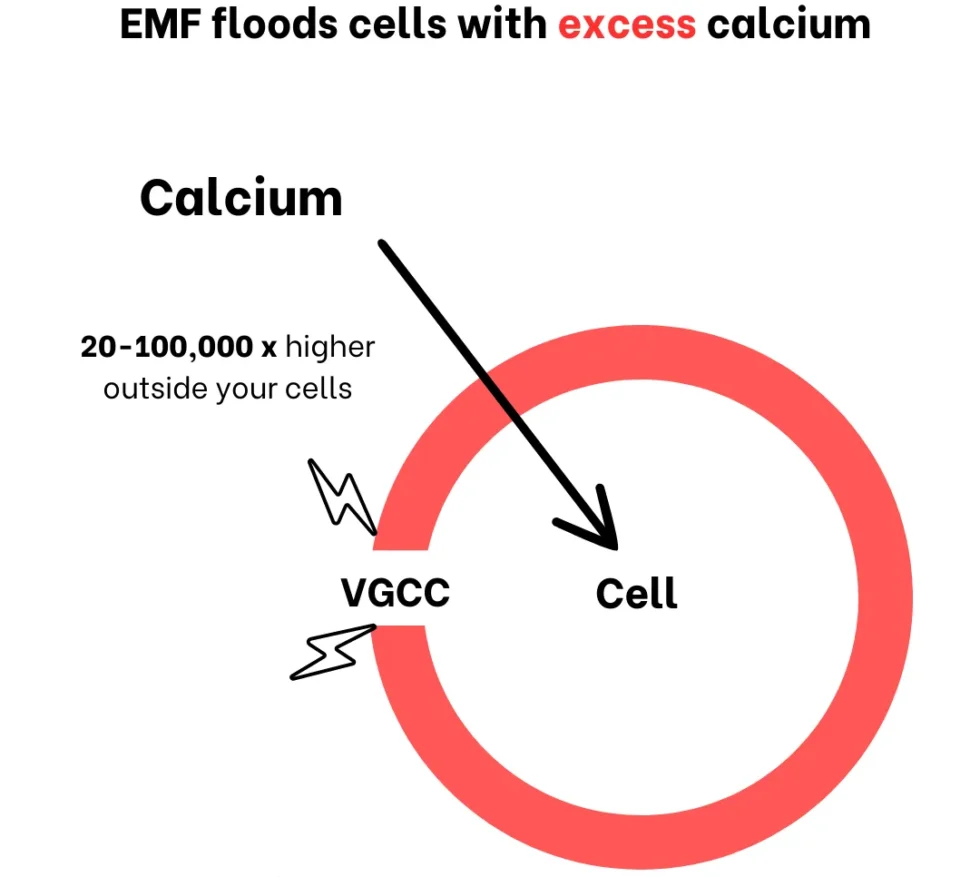 EMF floods cells with excess calcium

Calcium

20-100,000 x higher outside your cells

VGCC

Cell